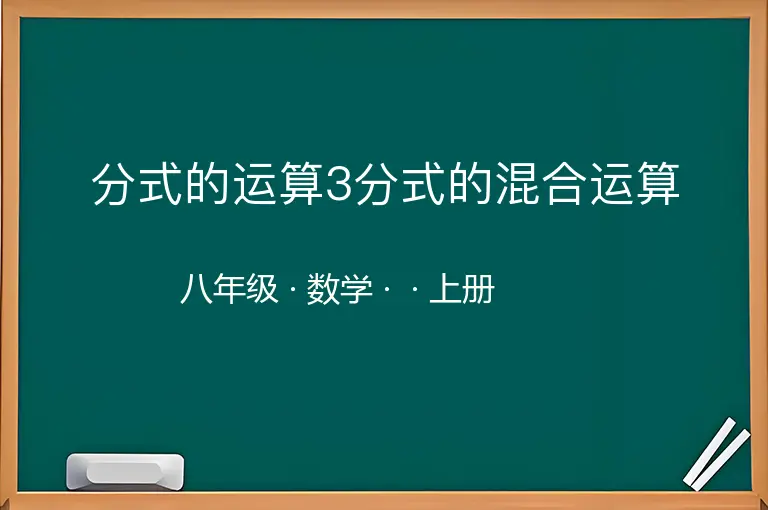 分式的运算3分式的混合运算

八年级 · 数学 · · 上册